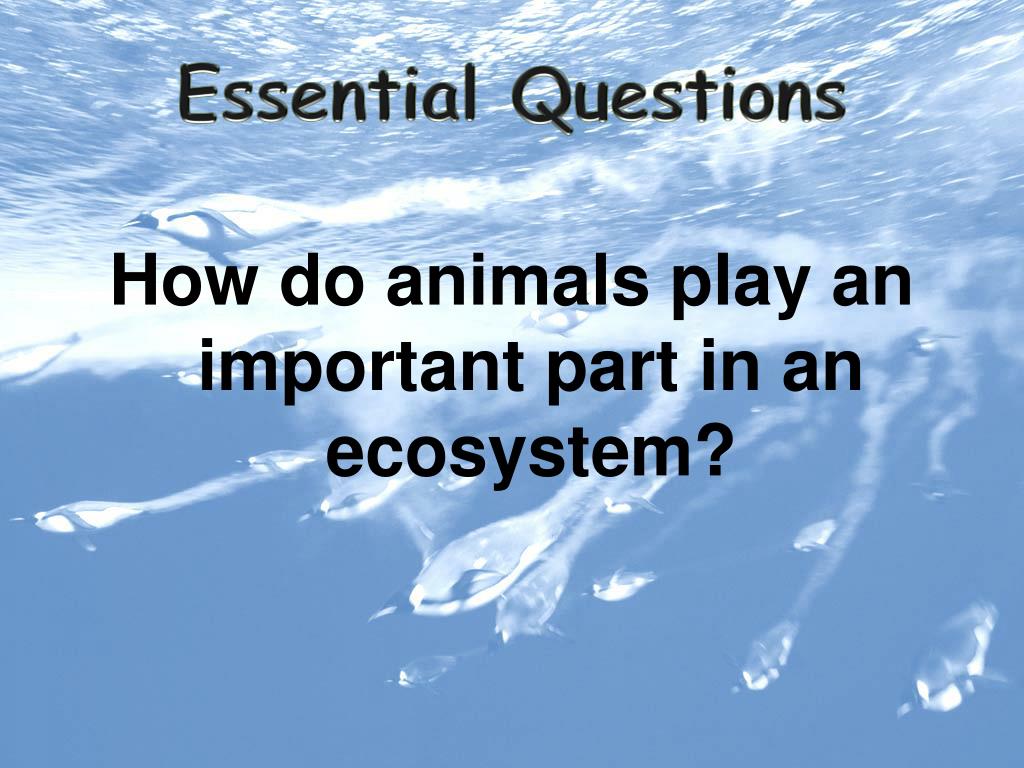 Essential Questions

How do animals play an important part in an ecosystem?